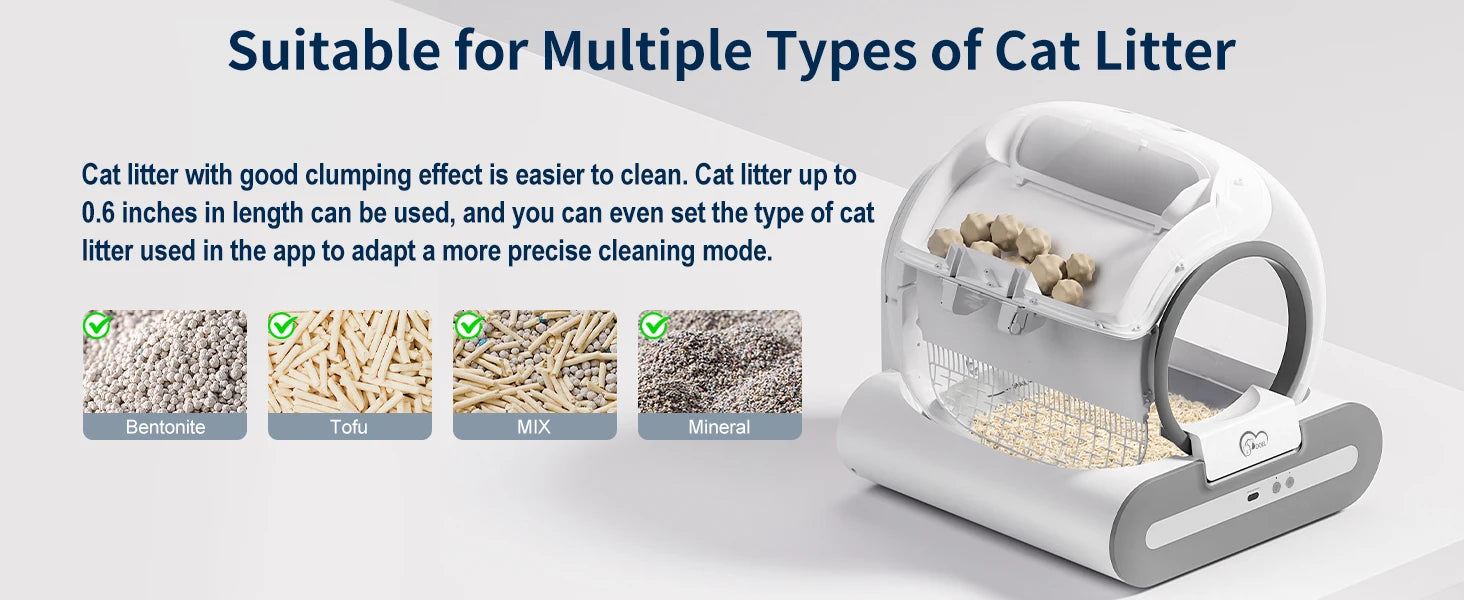 Suitable for Multiple Types of Cat Litter

Cat litter with good clumping effect is easier to clean. Cat litter up to 0.6 inches in length can be used, and you can even set the type of cat litter used in the app to adapt a more precise cleaning mode.

Bentonite

Tofu

MIX

Mineral